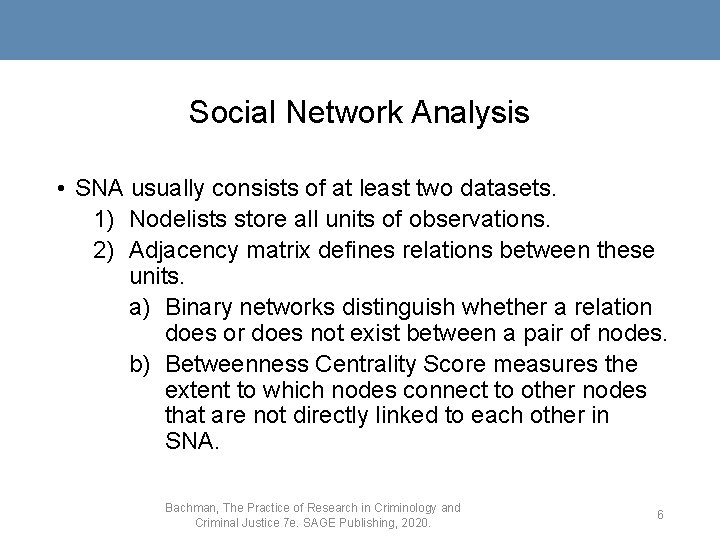 Social Network Analysis

• SNA usually consists of at least two datasets.
1) Nodelists store all units of observations.
2) Adjacency matrix defines relations between these units.
a) Binary networks distinguish whether a relation does or does not exist between a pair of nodes.
b) Betweenness Centrality Score measures the extent to which nodes connect to other nodes that are not directly linked to each other in SNA.

Bachman, The Practice of Research in Criminology and Criminal Justice 7e. SAGE Publishing, 2020.

6